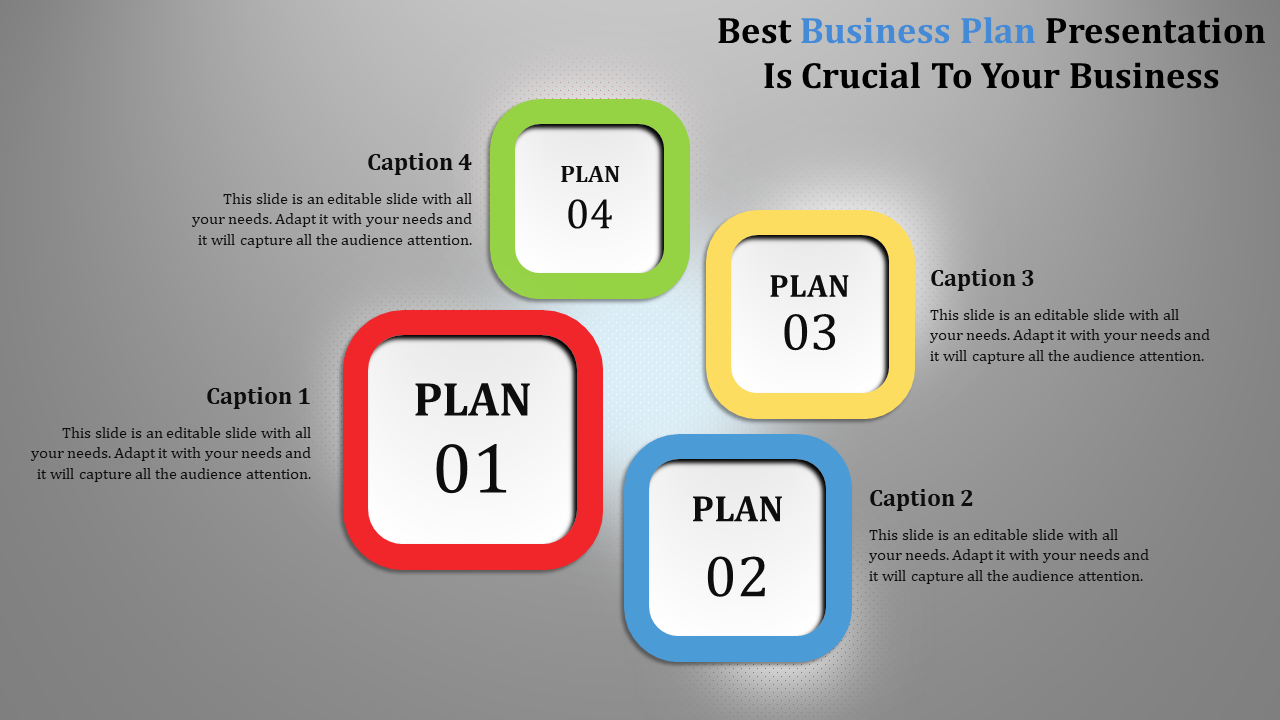 Best Business Plan Presentation Is Crucial To Your Business

Caption 4
This slide is an editable slide with all your needs. Adapt it with your needs and it will capture all the audience attention.

PLAN
04

PLAN
03

Caption 3
This slide is an editable slide with all your needs. Adapt it with your needs and it will capture all the audience attention.

Caption 1
This slide is an editable slide with all your needs. Adapt it with your needs and it will capture all the audience attention.

PLAN
01

PLAN
02

Caption 2
This slide is an editable slide with all your needs. Adapt it with your needs and it will capture all the audience attention.